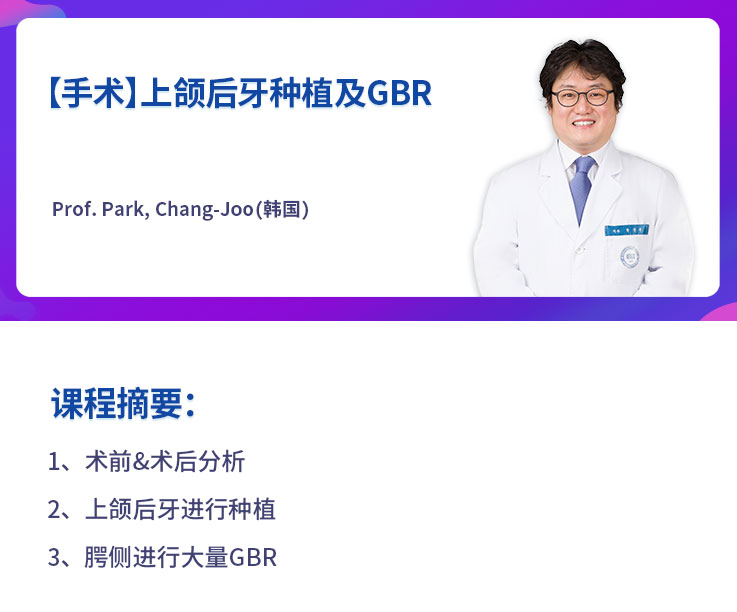 【手术】上颌后牙种植及GBR

Prof. Park, Chang-Joo(韩国)

课程摘要：

1、术前&术后分析

2、上颌后牙进行种植

3、腭侧进行大量GBR